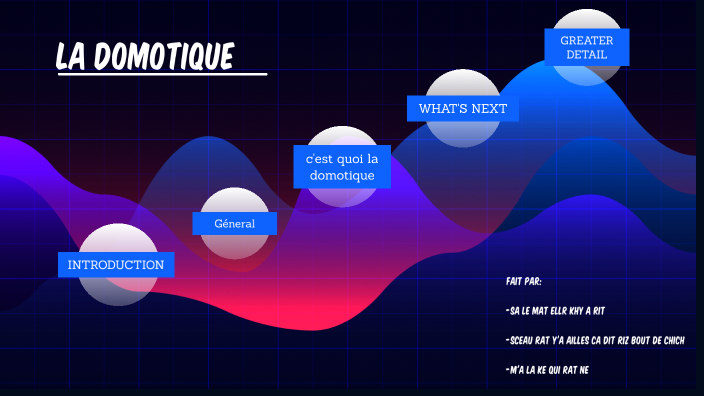 LA DOMOTIQUE

INTRODUCTION

Géneral

c'est quoi la domotique

WHAT'S NEXT

GREATER DETAIL

FAIT PAR:

-SA LE MAT ELLR KHY A RIT

-SCEAU RAT Y'A AILLES CA DIT RIZ BOUT DE CHICH

-M'A LA KE QUI RAT NE